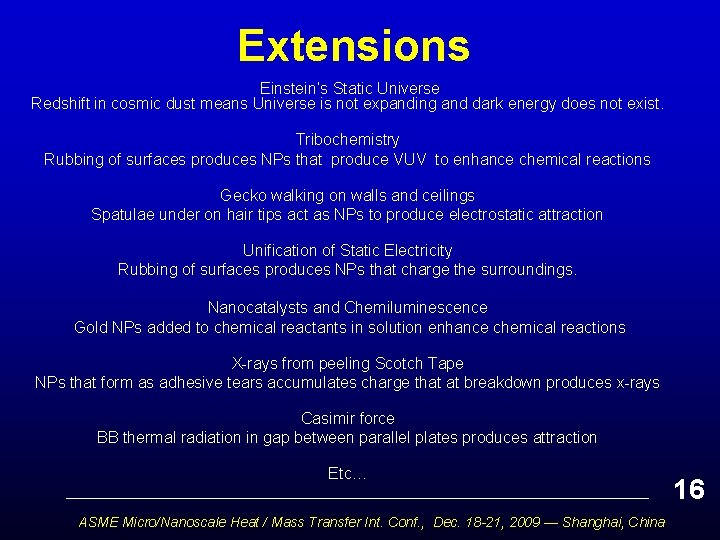 Extensions

Einstein's Static Universe
Redshift in cosmic dust means Universe is not expanding and dark energy does not exist.

Tribochemistry
Rubbing of surfaces produces NPs that produce VUV to enhance chemical reactions

Gecko walking on walls and ceilings
Spatulae under on hair tips act as NPs to produce electrostatic attraction

Unification of Static Electricity
Rubbing of surfaces produces NPs that charge the surroundings.

Nanocatalysts and Chemiluminescence
Gold NPs added to chemical reactants in solution enhance chemical reactions

X-rays from peeling Scotch Tape
NPs that form as adhesive tears accumulates charge that at breakdown produces x-rays

Casimir force
BB thermal radiation in gap between parallel plates produces attraction

Etc…

16

ASME Micro/Nanoscale Heat / Mass Transfer Int. Conf., Dec. 18-21, 2009 — Shanghai, China